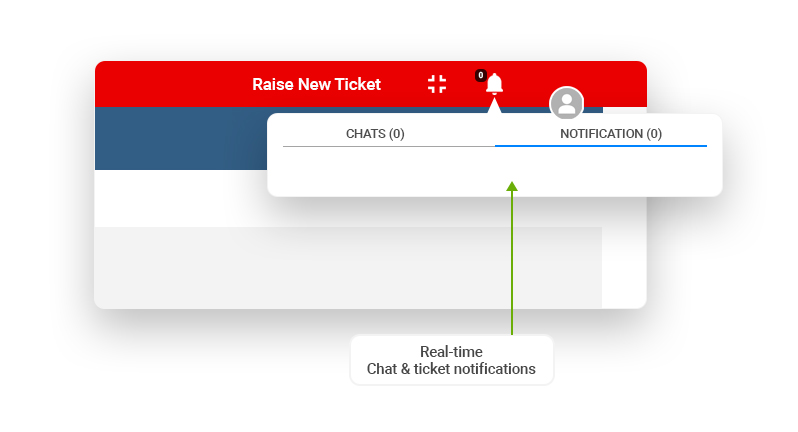 Raise New Ticket

0

CHATS (0)

NOTIFICATION (0)

Real-time
Chat & ticket notifications